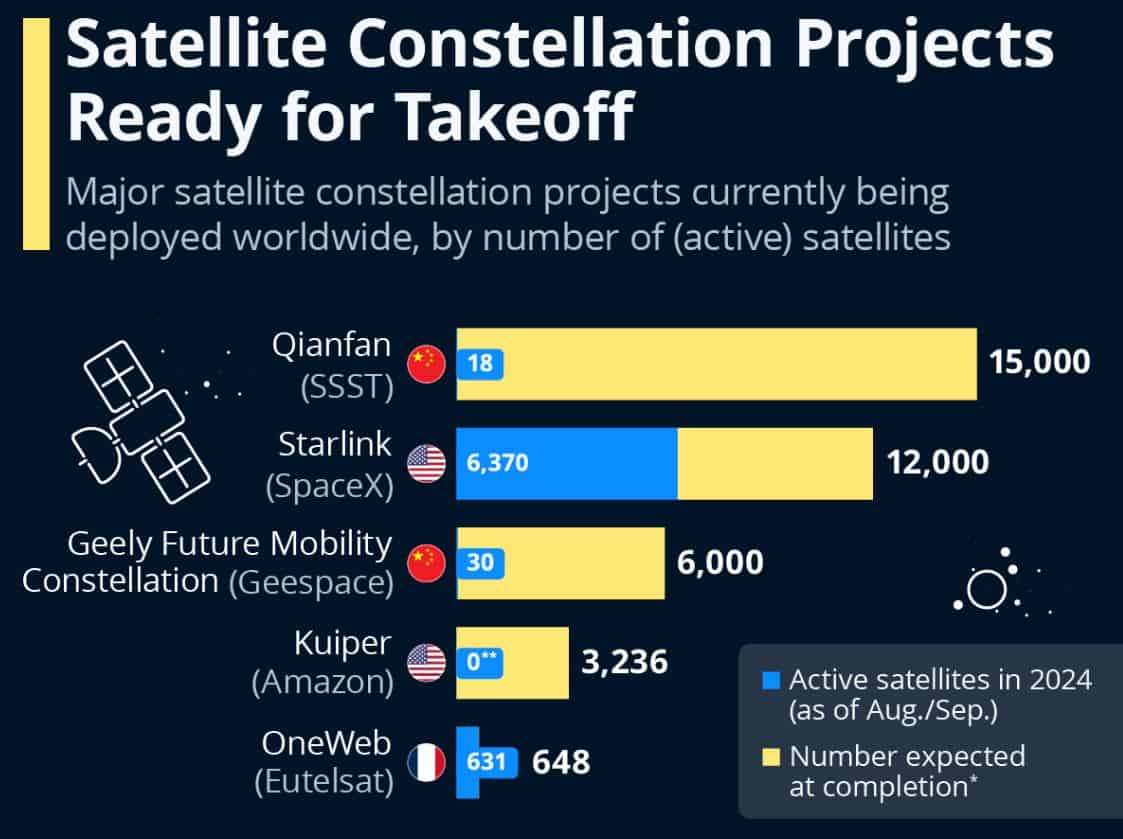 Satellite Constellation Projects Ready for Takeoff

Major satellite constellation projects currently being deployed worldwide, by number of (active) satellites

Qianfan (SSST) 18 15,000

Starlink (SpaceX) 6,370 12,000

Geely Future Mobility Constellation (Geespace) 30 6,000

Kuiper (Amazon) 0** 3,236

OneWeb (Eutelsat) 631 648

Active satellites in 2024 (as of Aug./Sep.)

Number expected at completion*